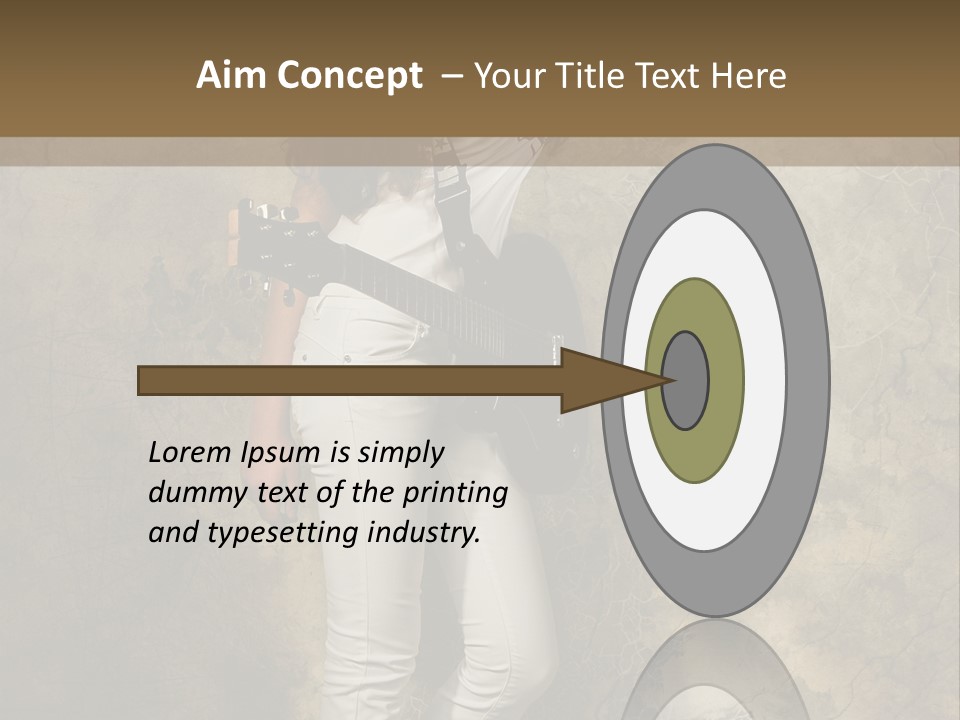 Aim Concept – Your Title Text Here

Lorem Ipsum is simply dummy text of the printing and typesetting industry.